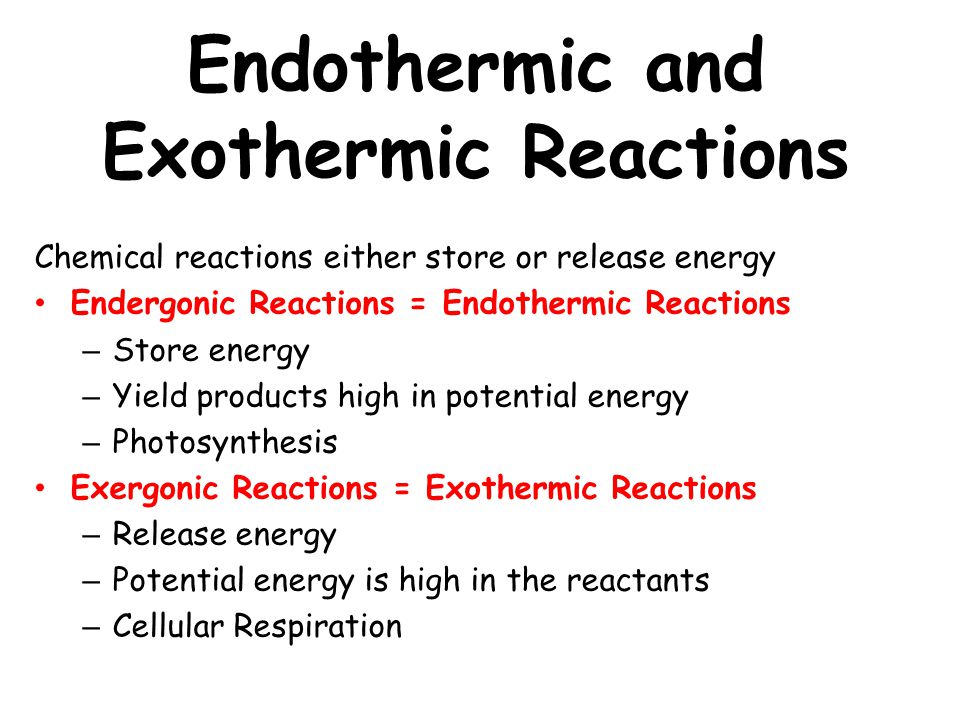 Endothermic and Exothermic Reactions

Chemical reactions either store or release energy

• Endergonic Reactions = Endothermic Reactions
  – Store energy
  – Yield products high in potential energy
  – Photosynthesis
• Exergonic Reactions = Exothermic Reactions
  – Release energy
  – Potential energy is high in the reactants
  – Cellular Respiration